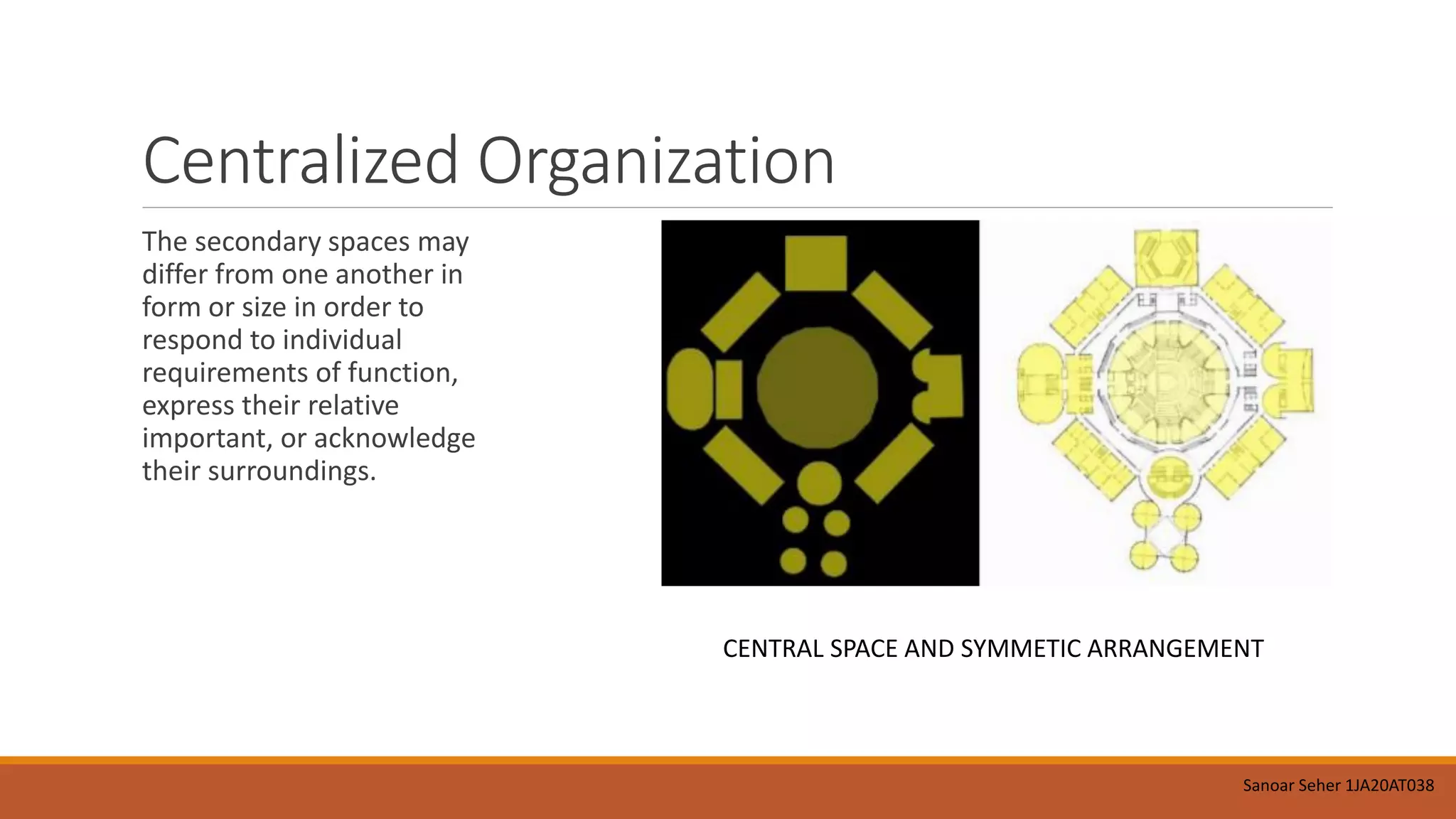 Centralized Organization

The secondary spaces may differ from one another in form or size in order to respond to individual requirements of function, express their relative important, or acknowledge their surroundings.

CENTRAL SPACE AND SYMMETIC ARRANGEMENT

Sanoar Seher 1JA20AT038